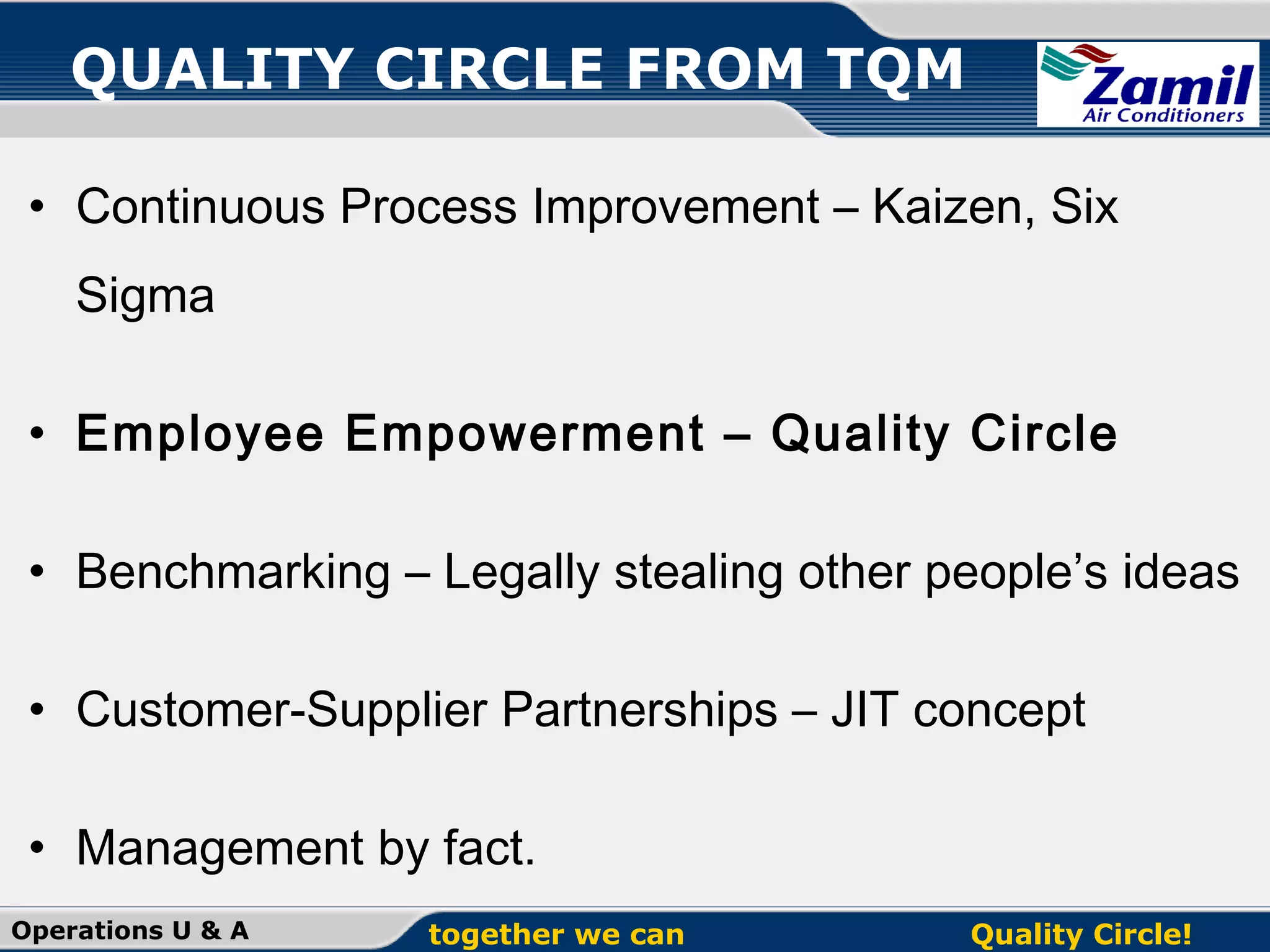 QUALITY CIRCLE FROM TQM

Zamil
Air Conditioners

• Continuous Process Improvement – Kaizen, Six Sigma

• Employee Empowerment – Quality Circle

• Benchmarking – Legally stealing other people's ideas

• Customer-Supplier Partnerships – JIT concept

• Management by fact.

Operations U & A
together we can
Quality Circle!